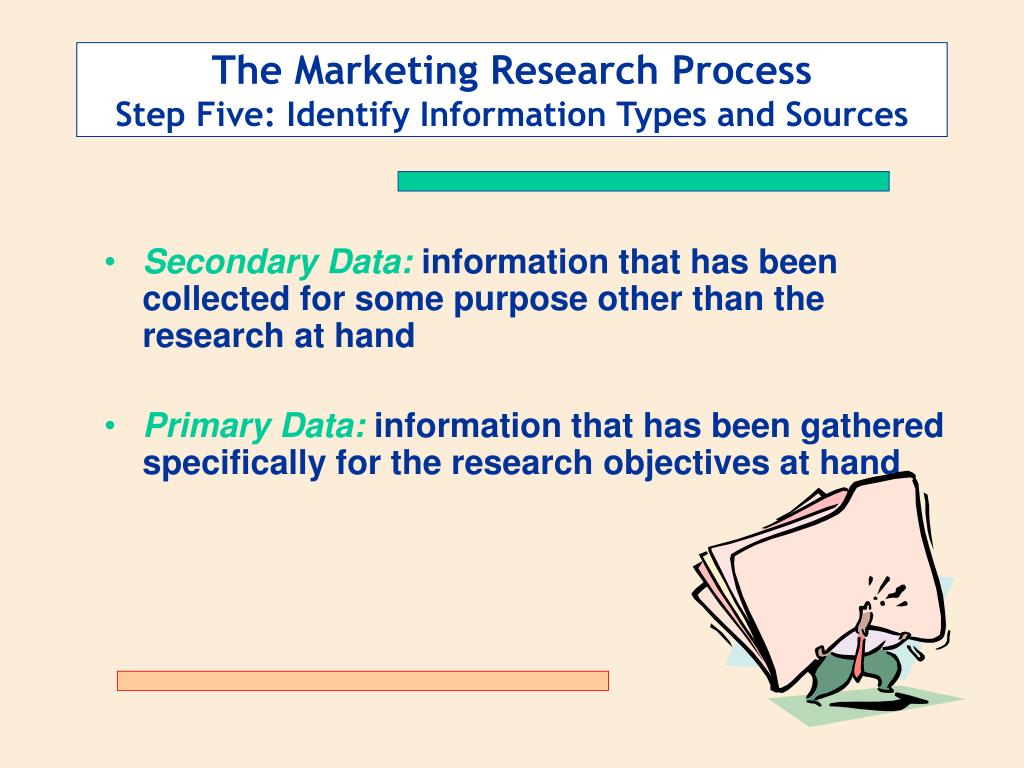 The Marketing Research Process
Step Five: Identify Information Types and Sources

• Secondary Data: information that has been collected for some purpose other than the research at hand

• Primary Data: information that has been gathered specifically for the research objectives at hand